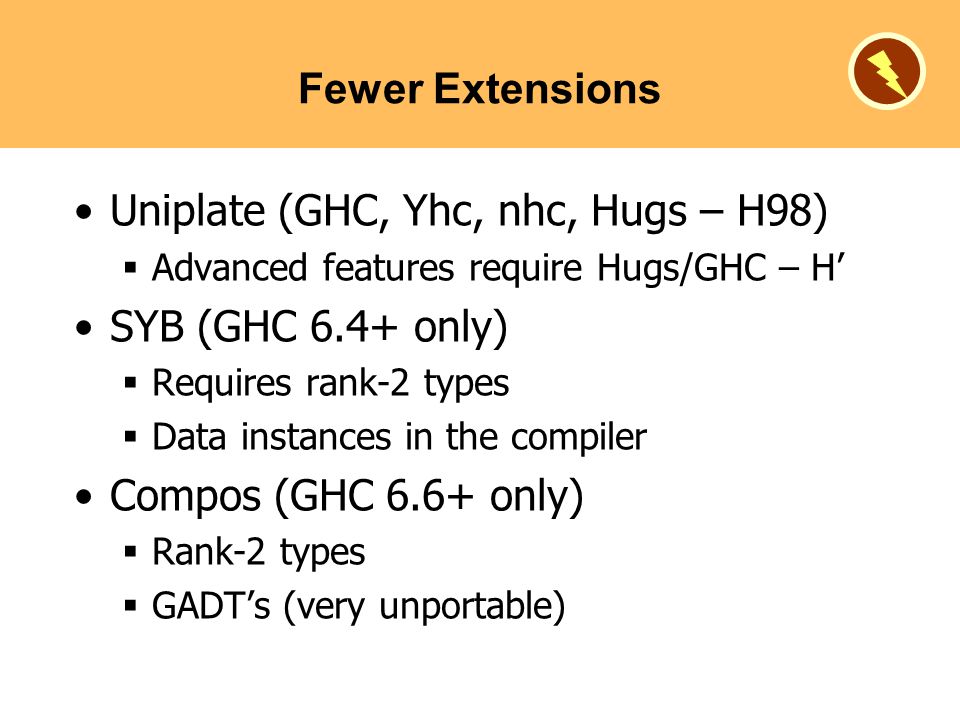 Fewer Extensions

• Uniplate (GHC, Yhc, nhc, Hugs – H98)
▪ Advanced features require Hugs/GHC – H’
• SYB (GHC 6.4+ only)
▪ Requires rank-2 types
▪ Data instances in the compiler
• Compos (GHC 6.6+ only)
▪ Rank-2 types
▪ GADT’s (very unportable)